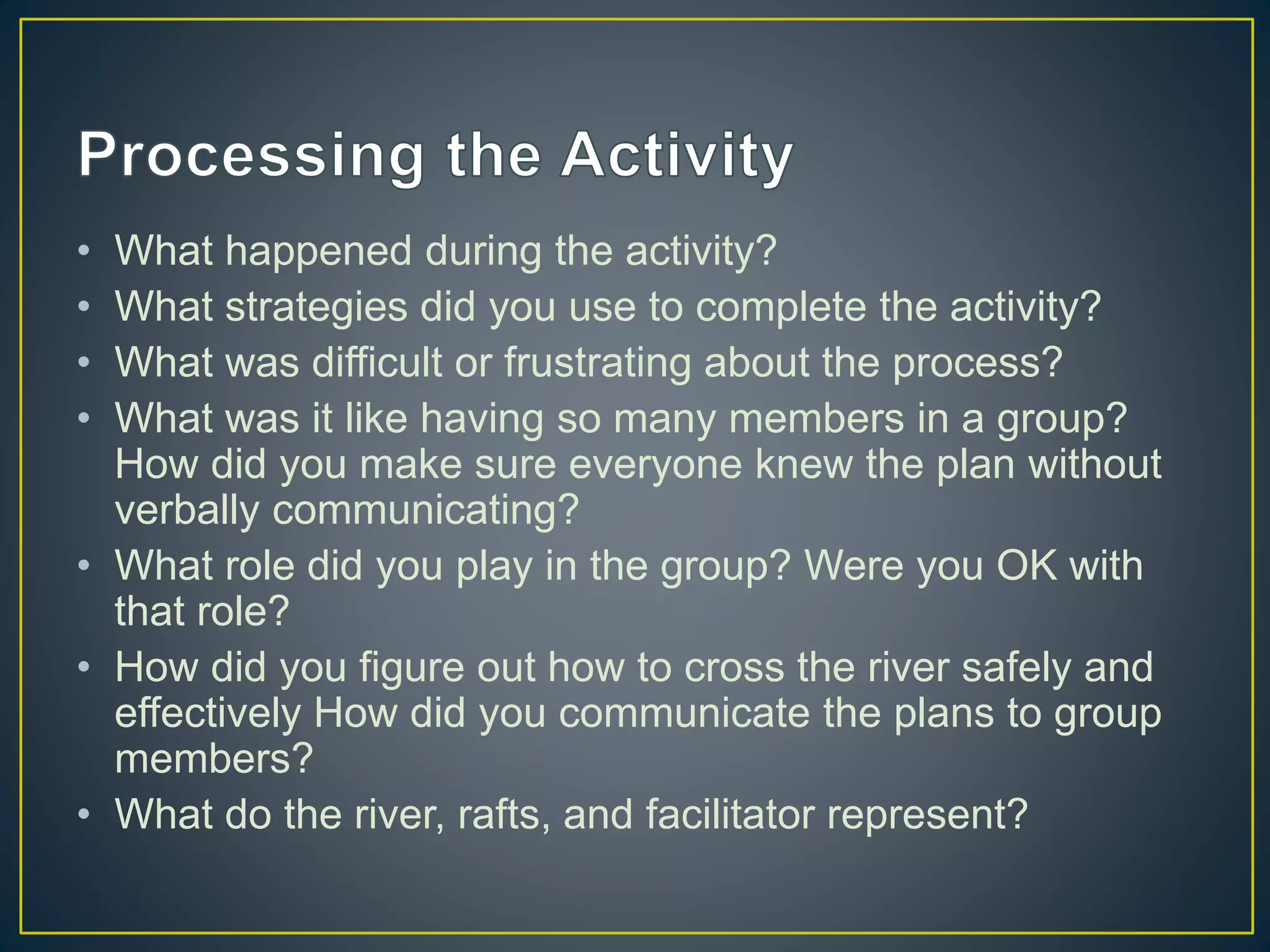 Processing the Activity

• What happened during the activity?
• What strategies did you use to complete the activity?
• What was difficult or frustrating about the process?
• What was it like having so many members in a group? How did you make sure everyone knew the plan without verbally communicating?
• What role did you play in the group? Were you OK with that role?
• How did you figure out how to cross the river safely and effectively How did you communicate the plans to group members?
• What do the river, rafts, and facilitator represent?